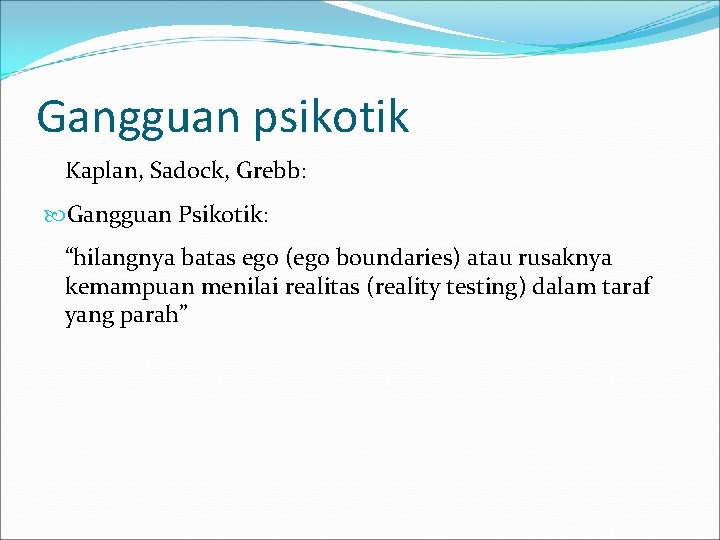 Gangguan psikotik

Kaplan, Sadock, Grebb:

Gangguan Psikotik:

“hilangnya batas ego (ego boundaries) atau rusaknya kemampuan menilai realitas (reality testing) dalam taraf yang parah”